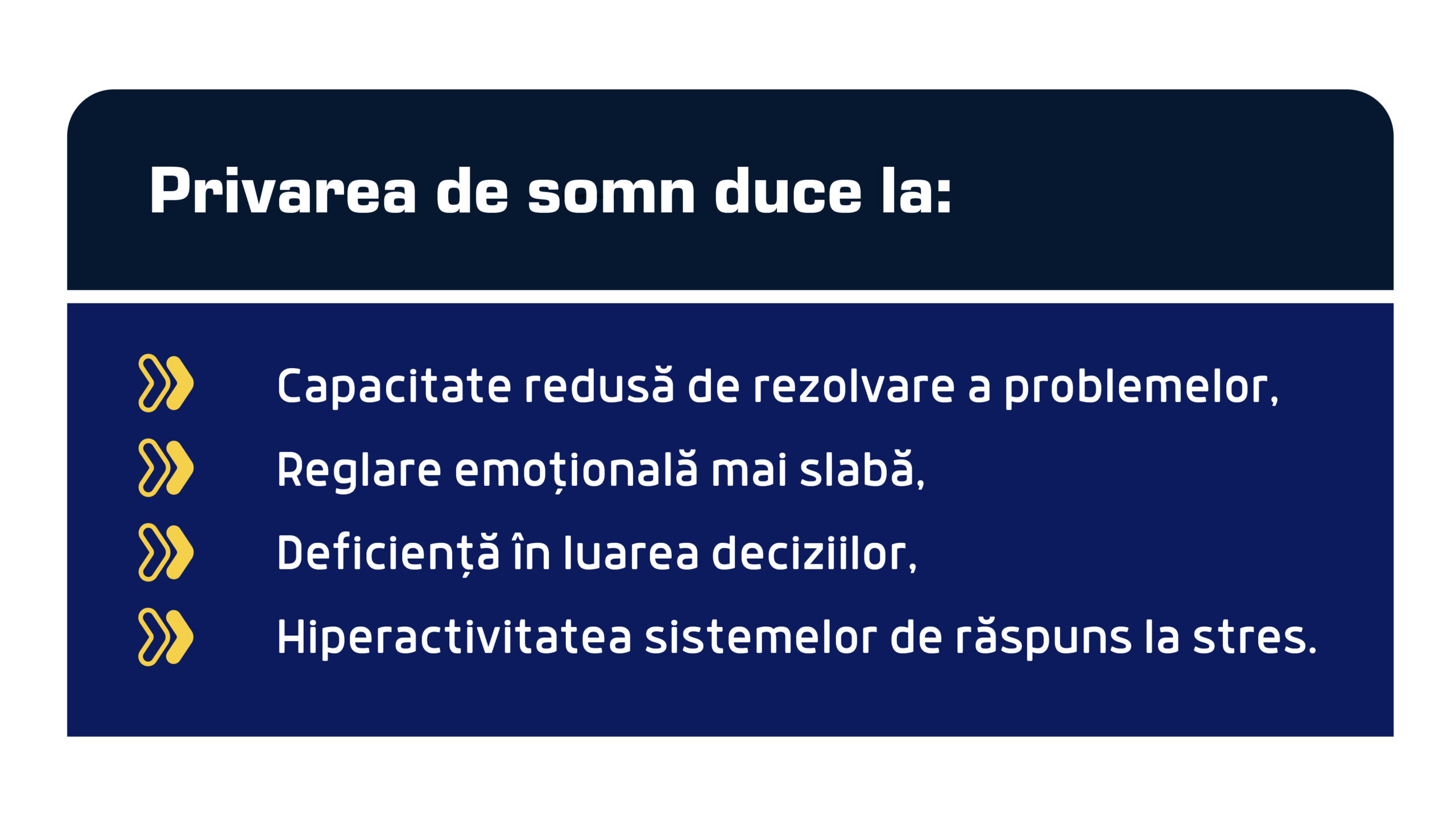 Privarea de somn duce la:

Capacitate redusă de rezolvare a problemelor,

Reglare emoțională mai slabă,

Deficiență în luarea deciziilor,

Hiperactivitatea sistemelor de răspuns la stres.